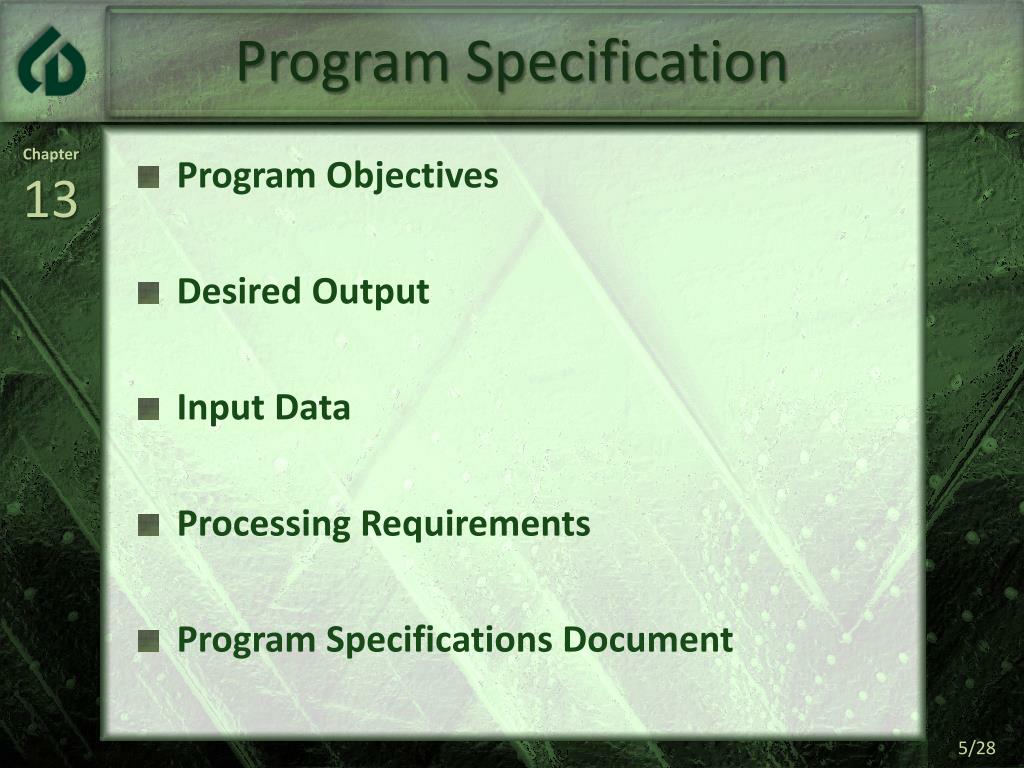 Program Specification

Chapter
13

Program Objectives

Desired Output

Input Data

Processing Requirements

Program Specifications Document

5/28